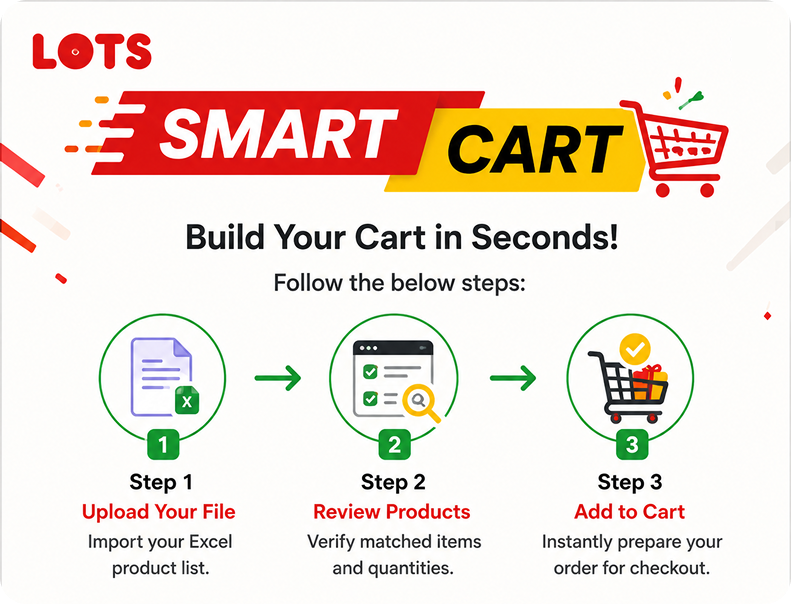 LOTS

SMART CART

Build Your Cart in Seconds!

Follow the below steps:

1

Step 1
Upload Your File
Import your Excel product list.

2

Step 2
Review Products
Verify matched items and quantities.

3

Step 3
Add to Cart
Instantly prepare your order for checkout.